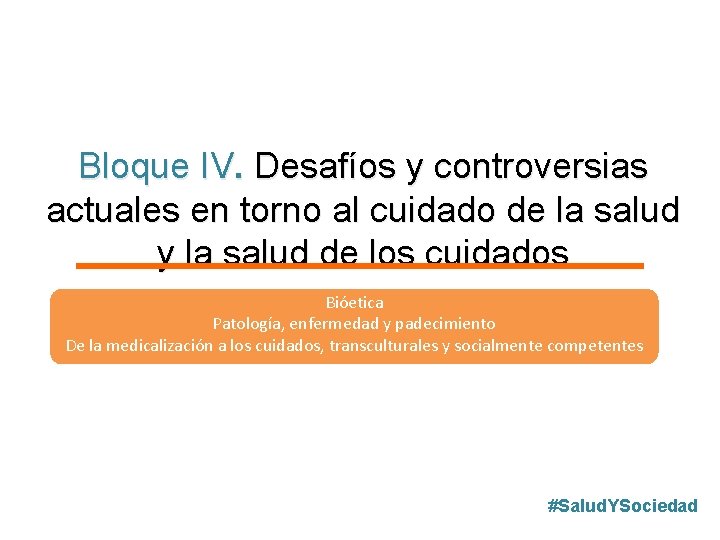 Bloque IV. Desafíos y controversias actuales en torno al cuidado de la salud y la salud de los cuidados

Bióetica
Patología, enfermedad y padecimiento
De la medicalización a los cuidados, transculturales y socialmente competentes

#SaludYSociedad